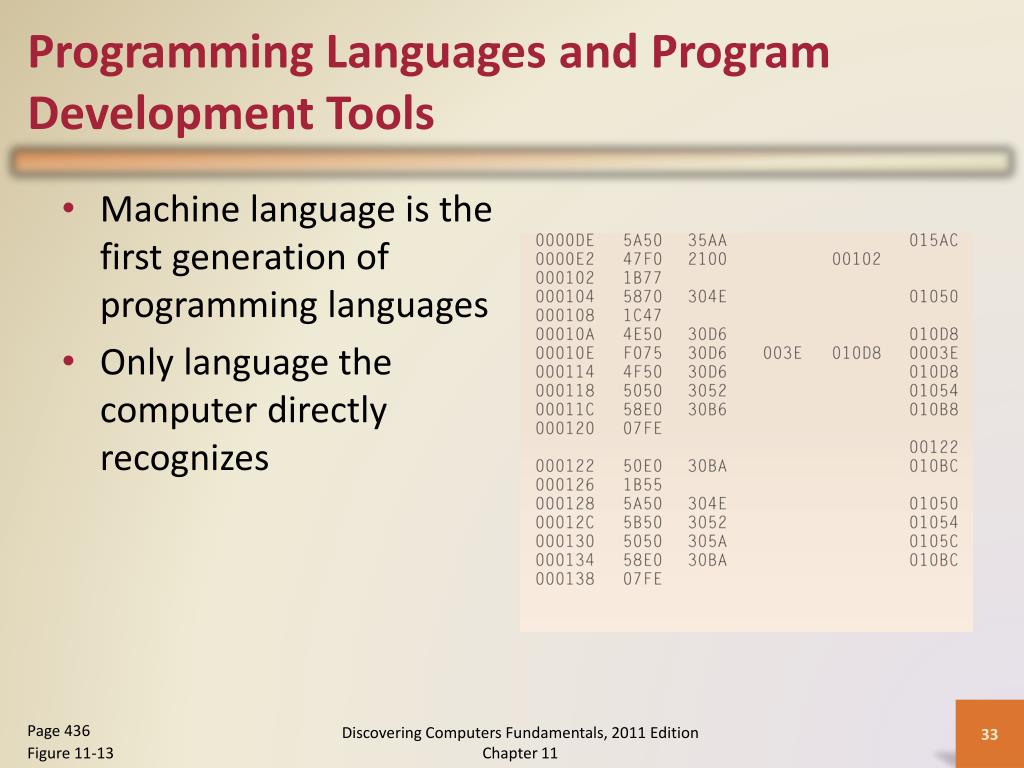 Programming Languages and Program Development Tools

• Machine language is the first generation of programming languages
• Only language the computer directly recognizes

| | | | | | |
|---|---|---|---|---|---|
| 0000DE | 5A50 | 35AA | | | 015AC |
| 0000E2 | 47F0 | 2100 | | 00102 | |
| 000102 | 1B77 | | | | |
| 000104 | 5870 | 304E | | | 01050 |
| 000108 | 1C47 | | | | |
| 00010A | 4E50 | 30D6 | | | 010D8 |
| 00010E | F075 | 30D6 | 003E | 010D8 | 0003E |
| 000114 | 4F50 | 30D6 | | | 010D8 |
| 000118 | 5050 | 3052 | | | 01054 |
| 00011C | 58E0 | 30B6 | | | 010B8 |
| 000120 | 07FE | | | | |
| | | | | | 00122 |
| 000122 | 50E0 | 30BA | | | 010BC |
| 000126 | 1B55 | | | | |
| 000128 | 5A50 | 304E | | | 01050 |
| 00012C | 5B50 | 3052 | | | 01054 |
| 000130 | 5050 | 305A | | | 0105C |
| 000134 | 58E0 | 30BA | | | 010BC |
| 000138 | 07FE | | | | |

Page 436
Figure 11-13

Discovering Computers Fundamentals, 2011 Edition
Chapter 11

33